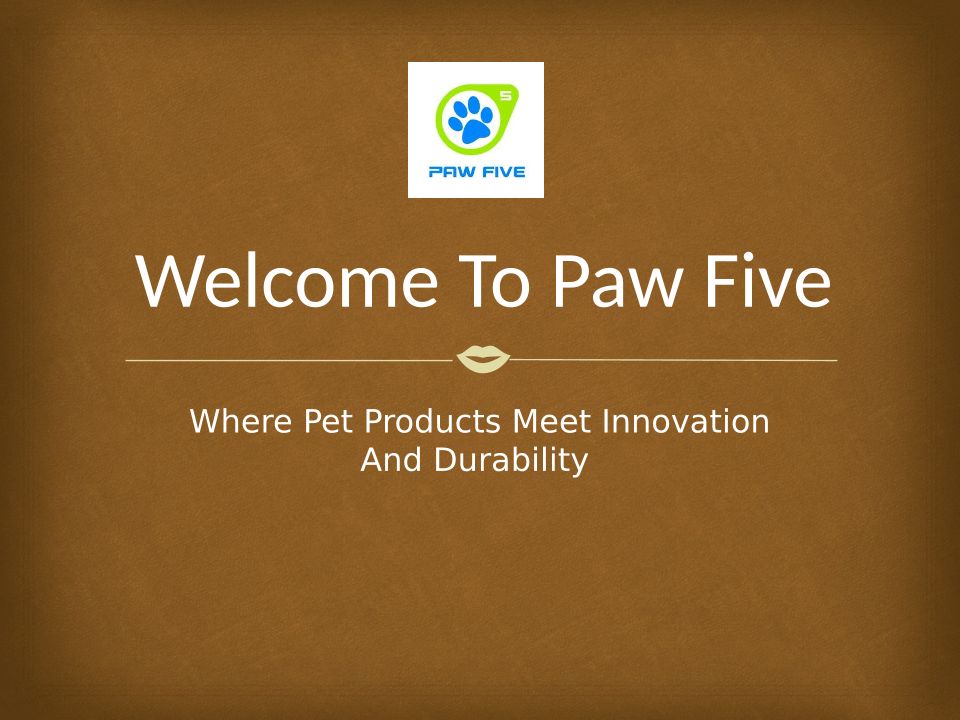 5
PAW FIVE

Welcome To Paw Five

Where Pet Products Meet Innovation And Durability